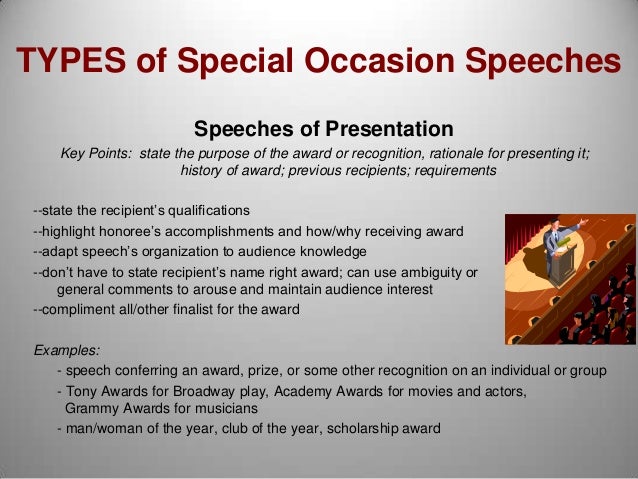 TYPES of Special Occasion Speeches

Speeches of Presentation

Key Points: state the purpose of the award or recognition, rationale for presenting it; history of award; previous recipients; requirements

--state the recipient's qualifications
--highlight honoree's accomplishments and how/why receiving award
--adapt speech's organization to audience knowledge
--don't have to state recipient's name right award; can use ambiguity or general comments to arouse and maintain audience interest
--compliment all/other finalist for the award

Examples:
- speech conferring an award, prize, or some other recognition on an individual or group
- Tony Awards for Broadway play, Academy Awards for movies and actors, Grammy Awards for musicians
- man/woman of the year, club of the year, scholarship award